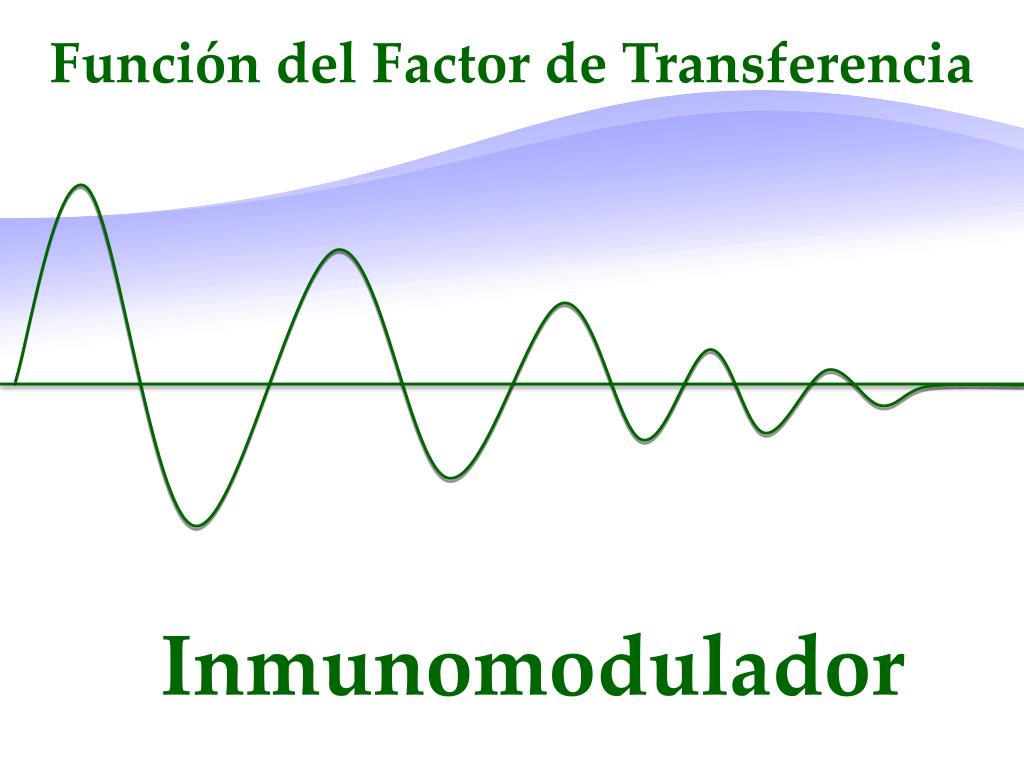 Función del Factor de Transferencia

Inmunomodulador